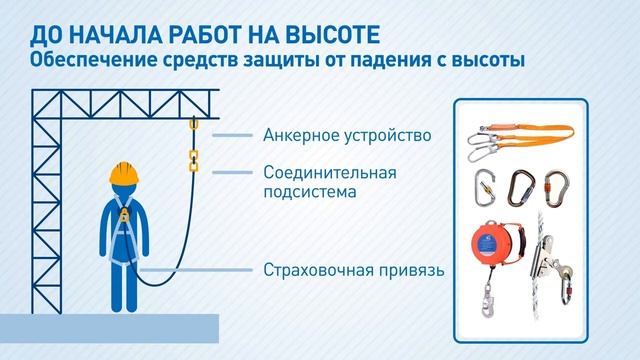 ДО НАЧАЛА РАБОТ НА ВЫСОТЕ
Обеспечение средств защиты от падения с высоты

Анкерное устройство

Соединительная подсистема

Страховочная привязь